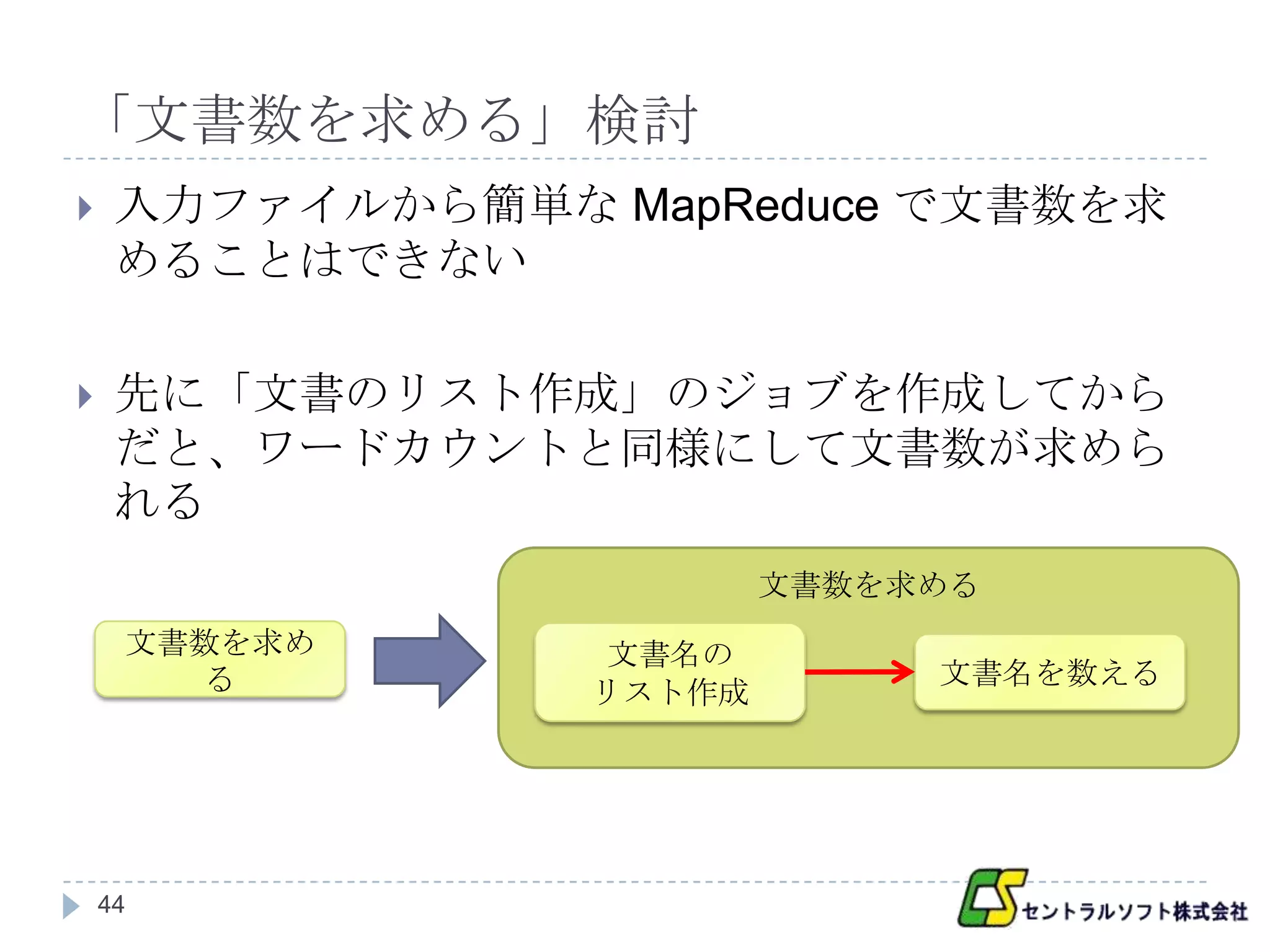 「文書数を求める」検討

入力ファイルから簡単な MapReduce で文書数を求めることはできない

先に「文書のリスト作成」のジョブを作成してからだと、ワードカウントと同様にして文書数が求められる

文書数を求める

文書数を求める

文書名のリスト作成

文書名を数える

44

CS セントラルソフト株式会社